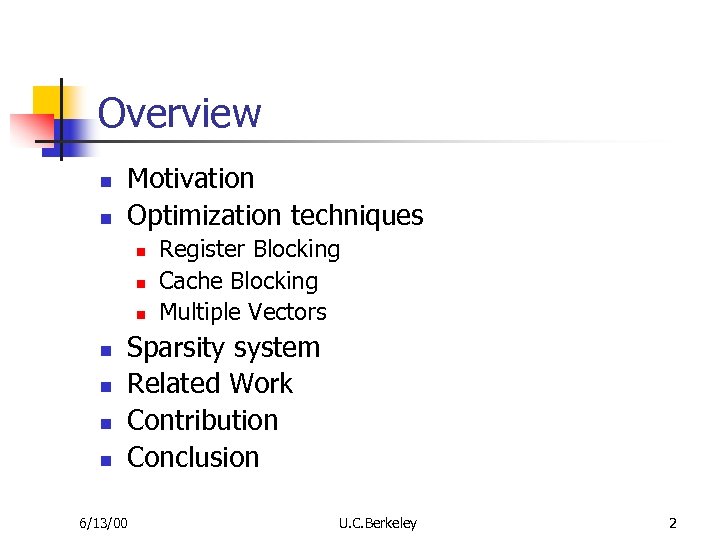 Overview

- Motivation
- Optimization techniques
  - Register Blocking
  - Cache Blocking
  - Multiple Vectors
- Sparsity system
- Related Work
- Contribution
- Conclusion

6/13/00 U.C.Berkeley 2